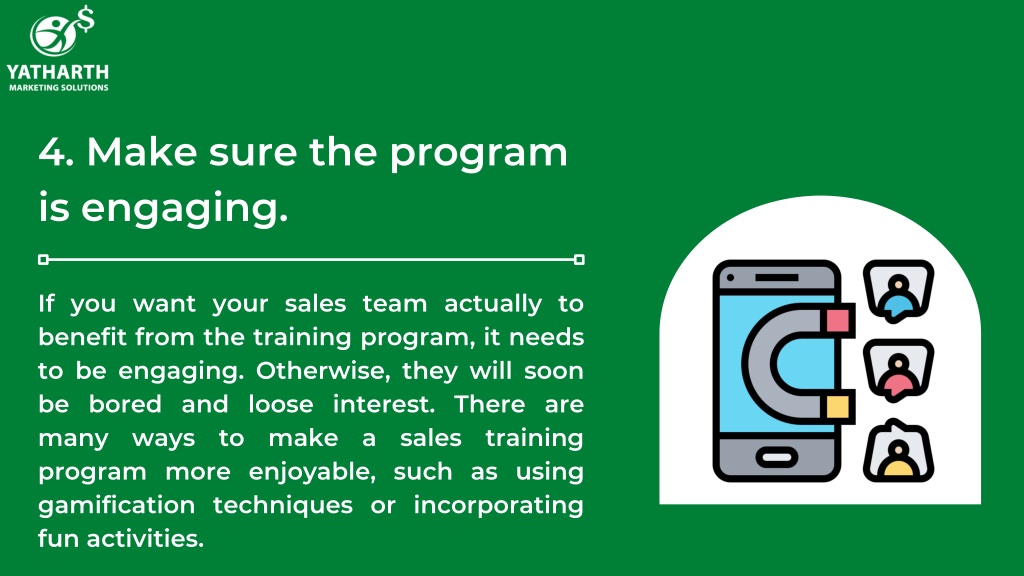 YATHARTH
MARKETING SOLUTIONS

4. Make sure the program is engaging.

If you want your sales team actually to benefit from the training program, it needs to be engaging. Otherwise, they will soon be bored and loose interest. There are many ways to make a sales training program more enjoyable, such as using gamification techniques or incorporating fun activities.